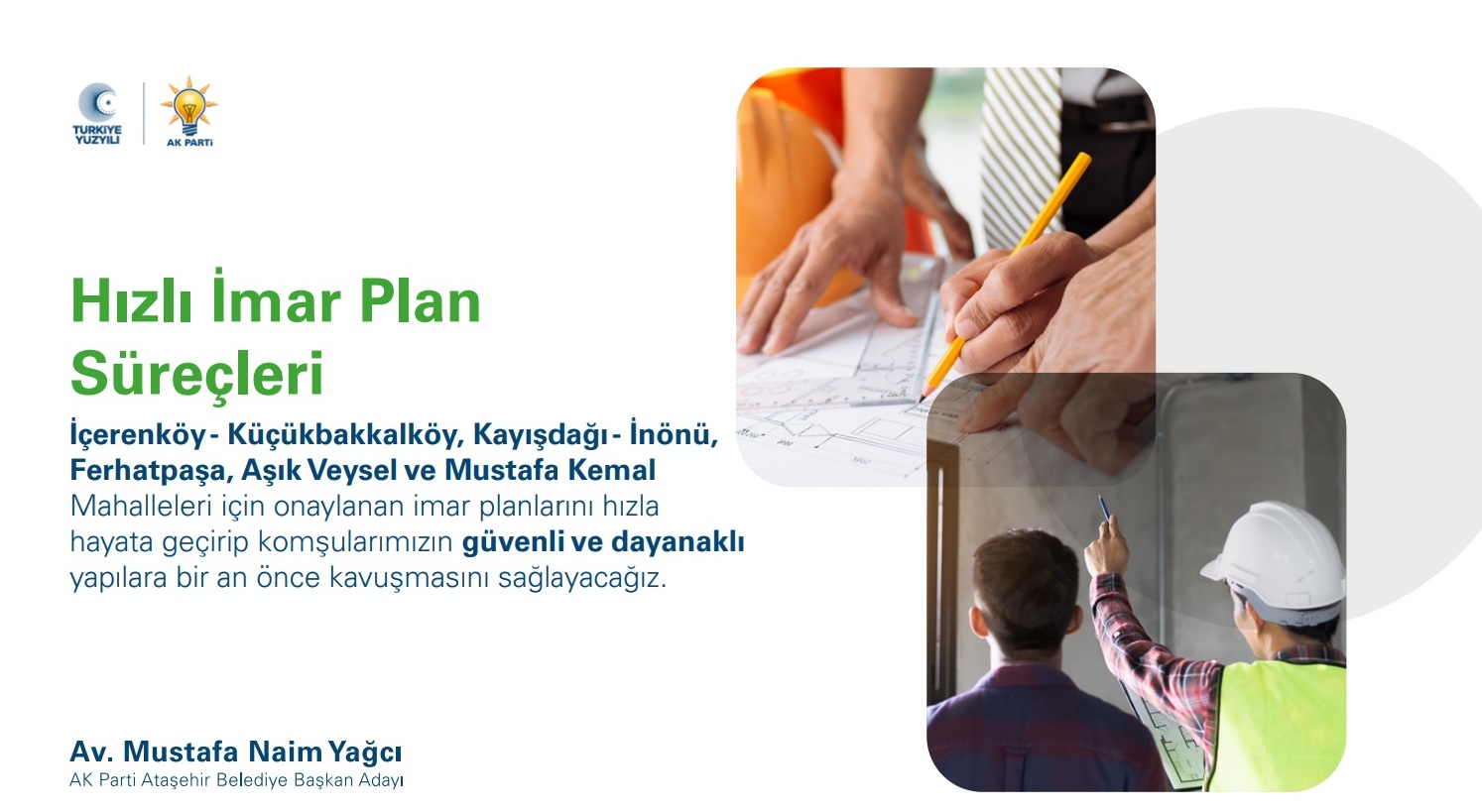 TÜRKİYE YÜZYILI

AK PARTİ

Hızlı İmar Plan Süreçleri

İçerenköy - Küçükbakkalköy, Kayışdağı - İnönü, Ferhatpaşa, Aşık Veysel ve Mustafa Kemal Mahalleleri için onaylanan imar planlarını hızla hayata geçirip komşularımızın güvenli ve dayanaklı yapılara bir an önce kavuşmasını sağlayacağız.

Av. Mustafa Naim Yağcı
AK Parti Ataşehir Belediye Başkan Adayı